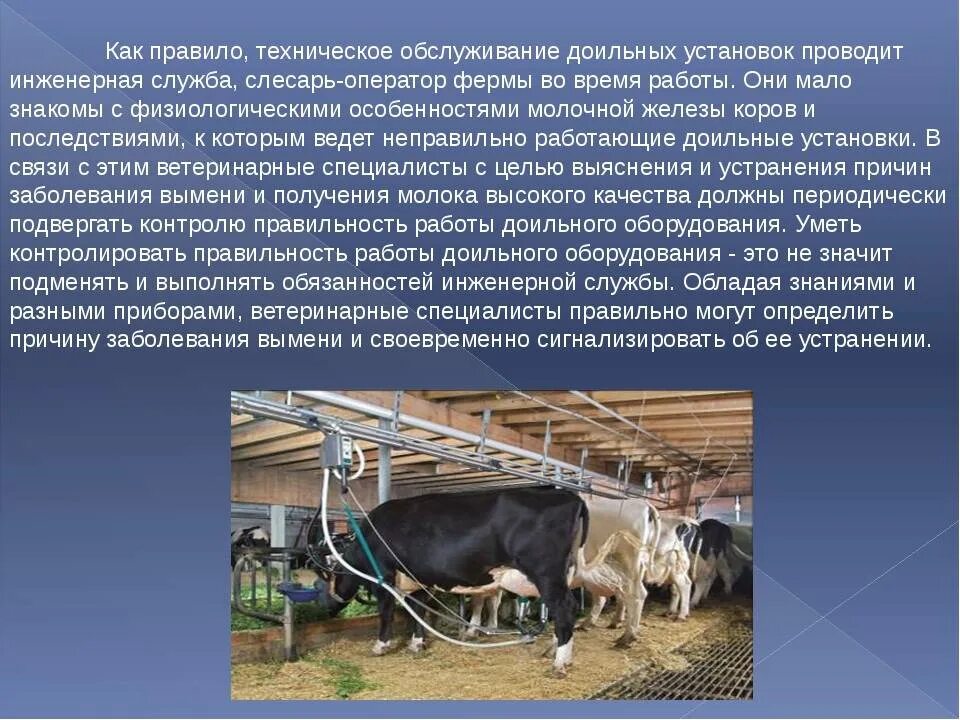 Как правило, техническое обслуживание доильных установок проводит инженерная служба, слесарь-оператор фермы во время работы. Они мало знакомы с физиологическими особенностями молочной железы коров и последствиями, к которым ведет неправильно работающие доильные установки. В связи с этим ветеринарные специалисты с целью выяснения и устранения причин заболевания вымени и получения молока высокого качества должны периодически подвергать контролю правильность работы доильного оборудования. Уметь контролировать правильность работы доильного оборудования - это не значит подменять и выполнять обязанностей инженерной службы. Обладая знаниями и разными приборами, ветеринарные специалисты правильно могут определить причину заболевания вымени и своевременно сигнализировать об ее устранении.